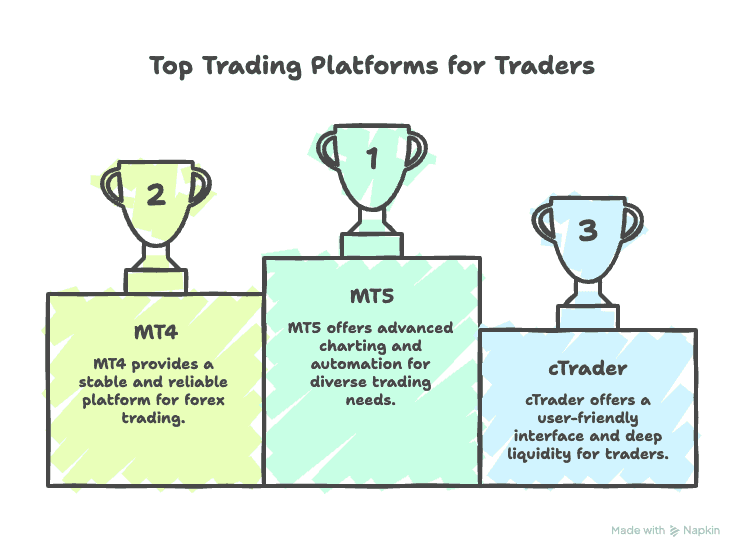 Top Trading Platforms for Traders

2

MT4

MT4 provides a stable and reliable platform for forex trading.

1

MT5

MT5 offers advanced charting and automation for diverse trading needs.

3

cTrader

cTrader offers a user-friendly interface and deep liquidity for traders.

Made with Napkin